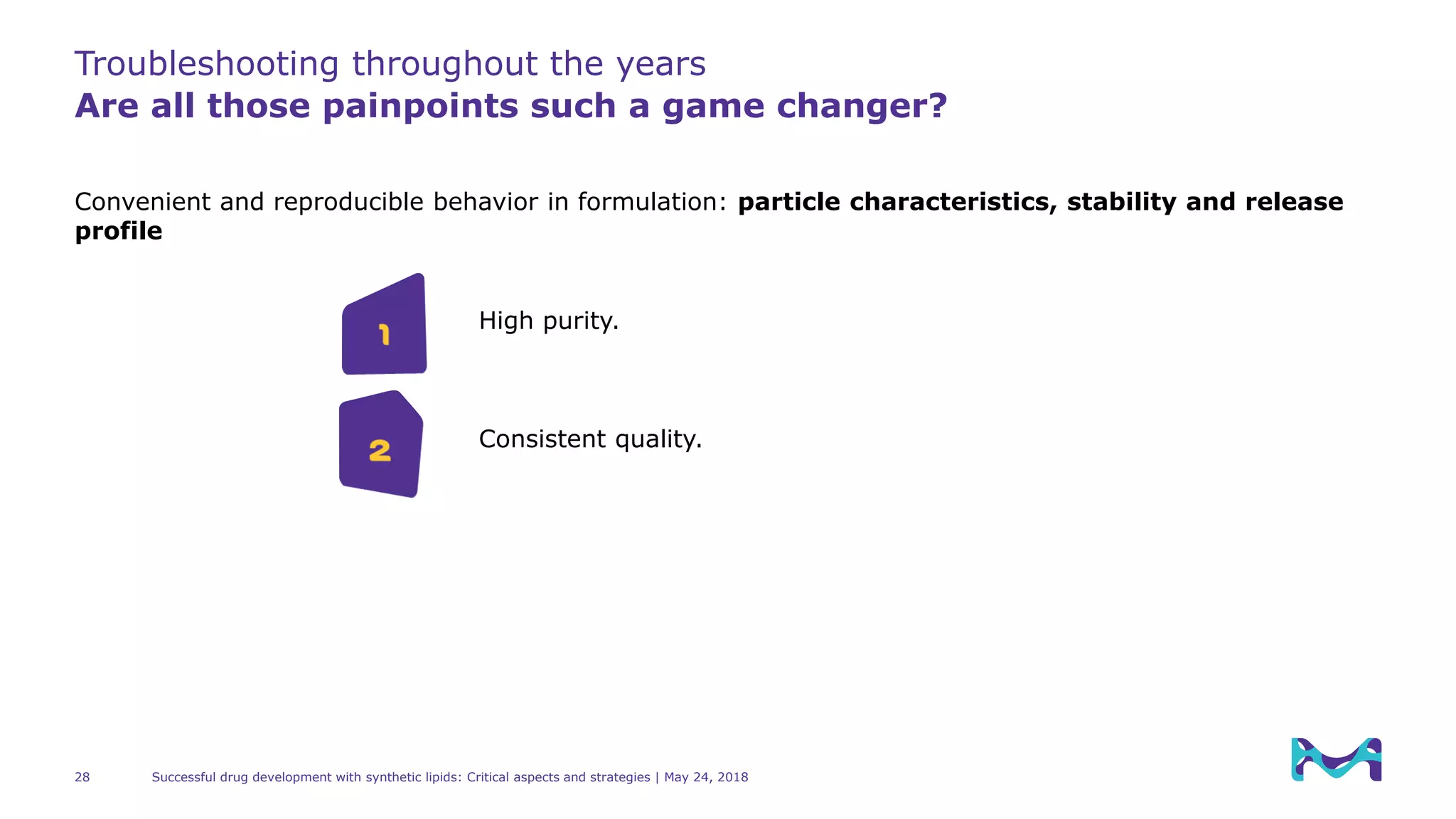 Troubleshooting throughout the years
Are all those painpoints such a game changer?

Convenient and reproducible behavior in formulation: particle characteristics, stability and release profile

1

High purity.

2

Consistent quality.

28 Successful drug development with synthetic lipids: Critical aspects and strategies | May 24, 2018